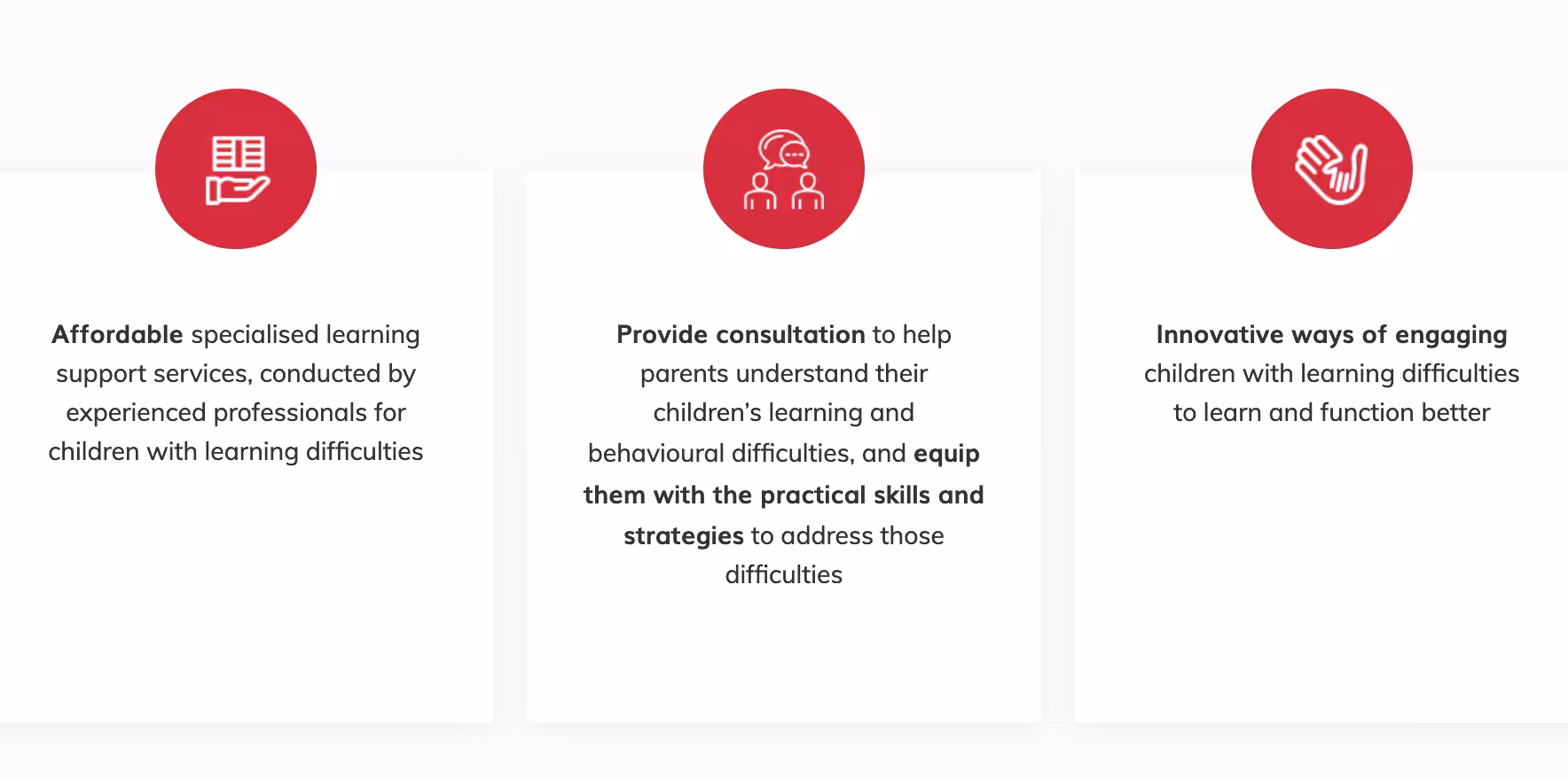 Affordable specialised learning support services, conducted by experienced professionals for children with learning difficulties

Provide consultation to help parents understand their children's learning and behavioural difficulties, and equip them with the practical skills and strategies to address those difficulties

Innovative ways of engaging children with learning difficulties to learn and function better